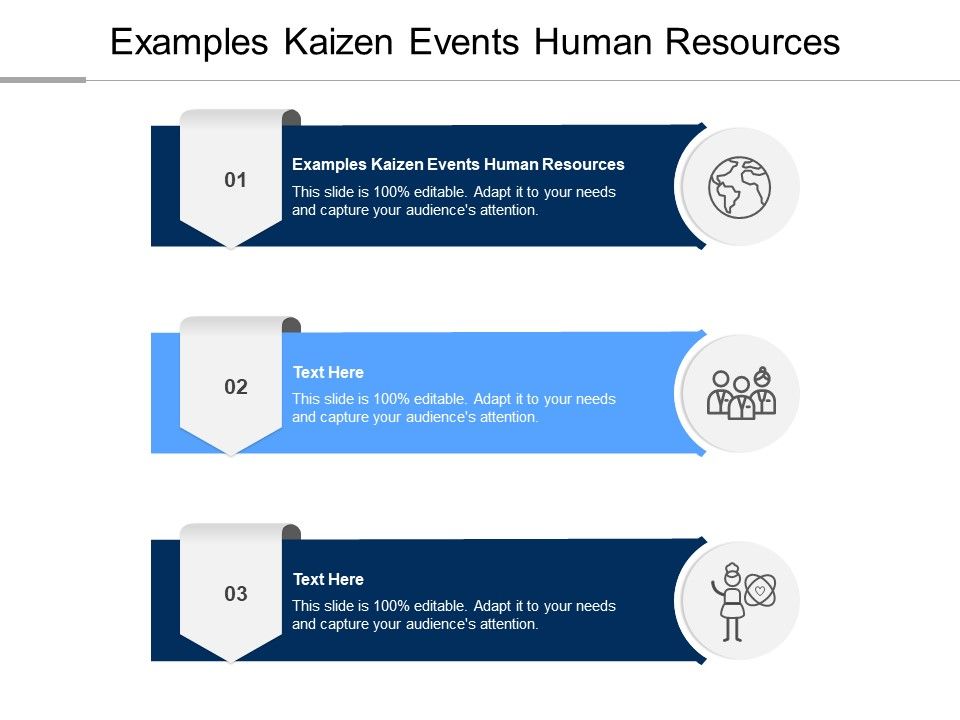 Examples Kaizen Events Human Resources

01

Examples Kaizen Events Human Resources

This slide is 100% editable. Adapt it to your needs and capture your audience's attention.

02

Text Here

This slide is 100% editable. Adapt it to your needs and capture your audience's attention.

03

Text Here

This slide is 100% editable. Adapt it to your needs and capture your audience's attention.